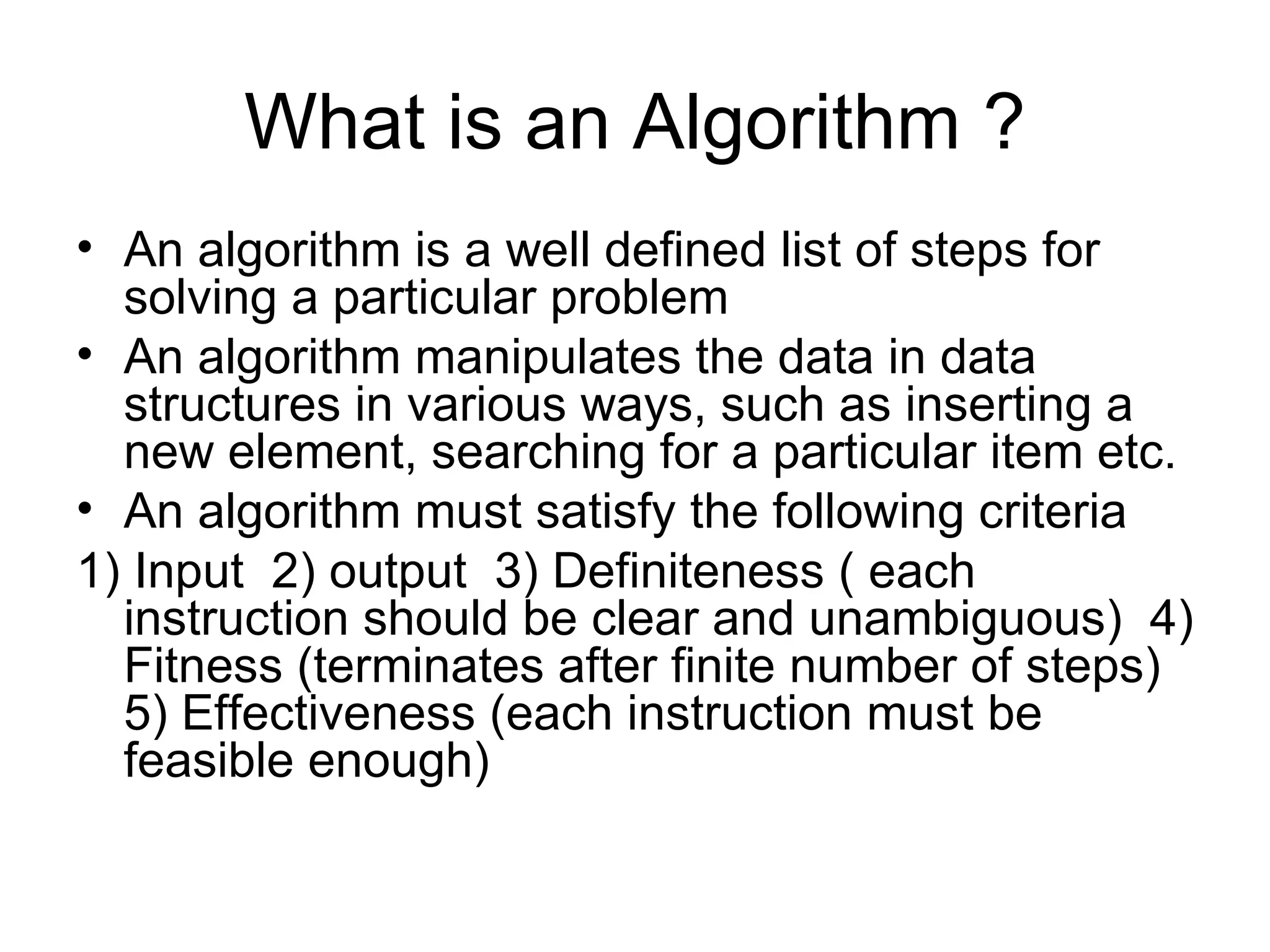 What is an Algorithm ?

• An algorithm is a well defined list of steps for solving a particular problem
• An algorithm manipulates the data in data structures in various ways, such as inserting a new element, searching for a particular item etc.
• An algorithm must satisfy the following criteria
1) Input 2) output 3) Definiteness ( each instruction should be clear and unambiguous) 4) Fitness (terminates after finite number of steps) 5) Effectiveness (each instruction must be feasible enough)